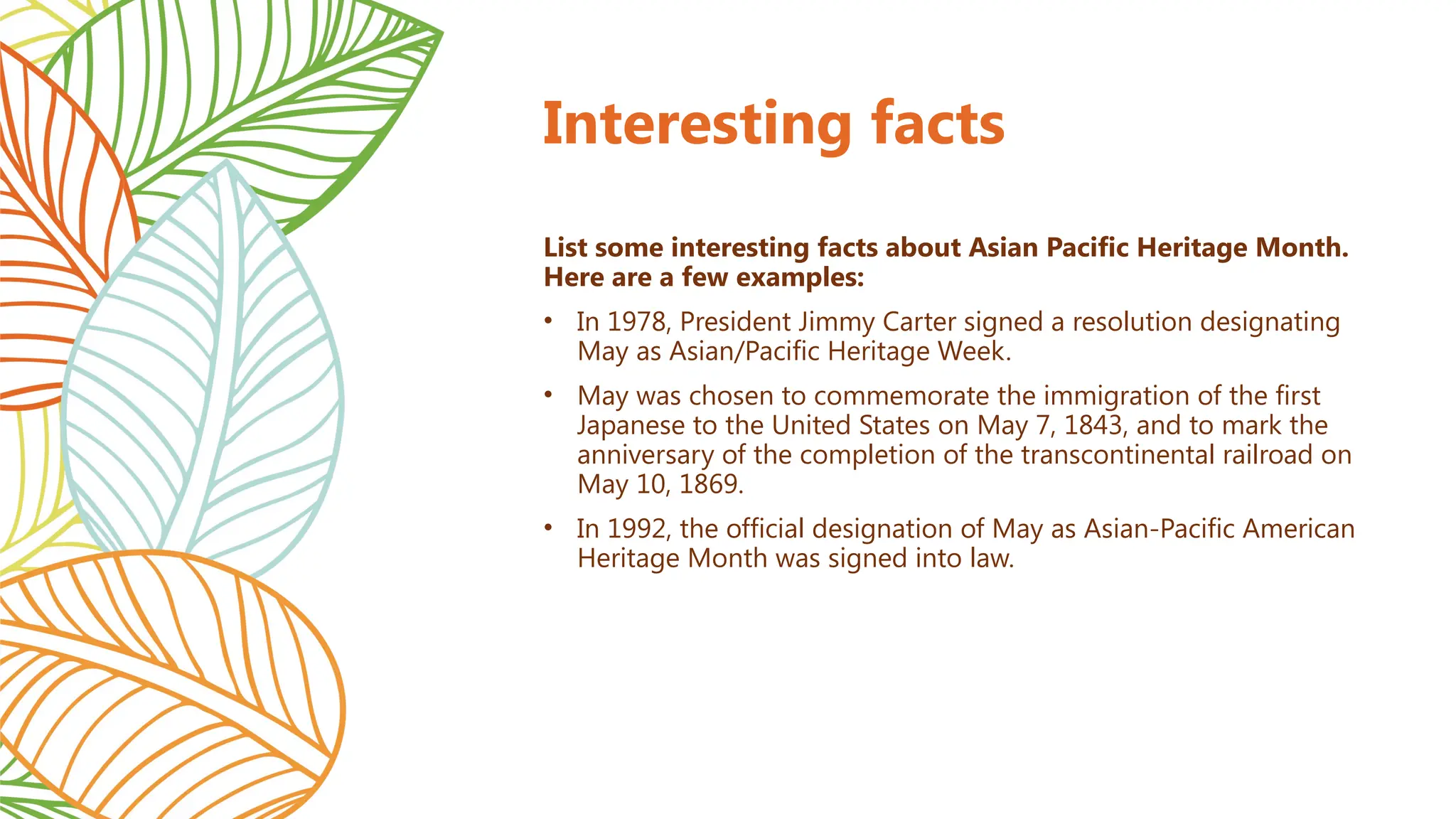 Interesting facts

List some interesting facts about Asian Pacific Heritage Month. Here are a few examples:

• In 1978, President Jimmy Carter signed a resolution designating May as Asian/Pacific Heritage Week.

• May was chosen to commemorate the immigration of the first Japanese to the United States on May 7, 1843, and to mark the anniversary of the completion of the transcontinental railroad on May 10, 1869.

• In 1992, the official designation of May as Asian-Pacific American Heritage Month was signed into law.